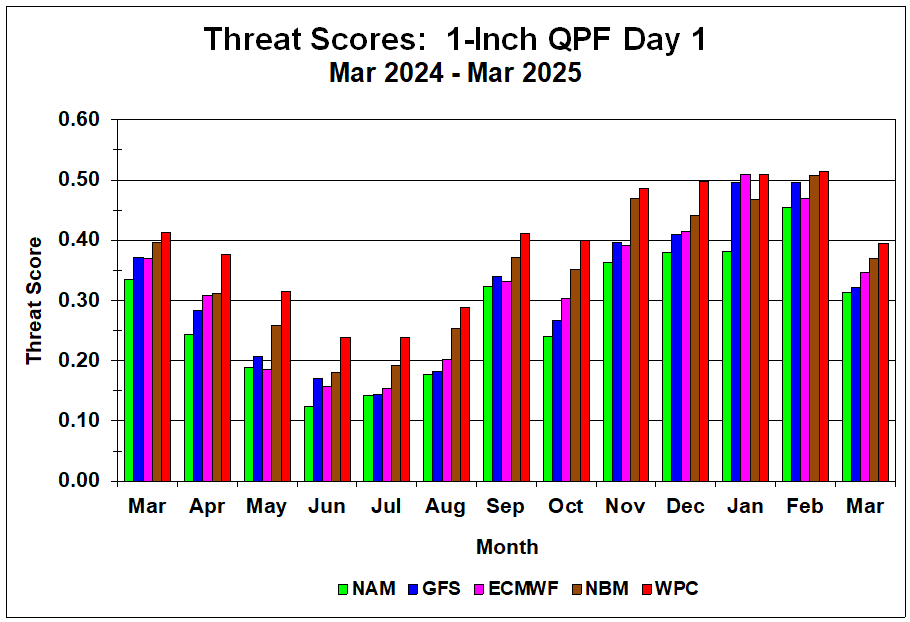 Threat Scores: 1-Inch QPF Day 1
Mar 2024 - Mar 2025

Threat Score

0.60
0.50
0.40
0.30
0.20
0.10
0.00

Mar Apr May Jun Jul Aug Sep Oct Nov Dec Jan Feb Mar

Month

NAM GFS ECMWF NBM WPC